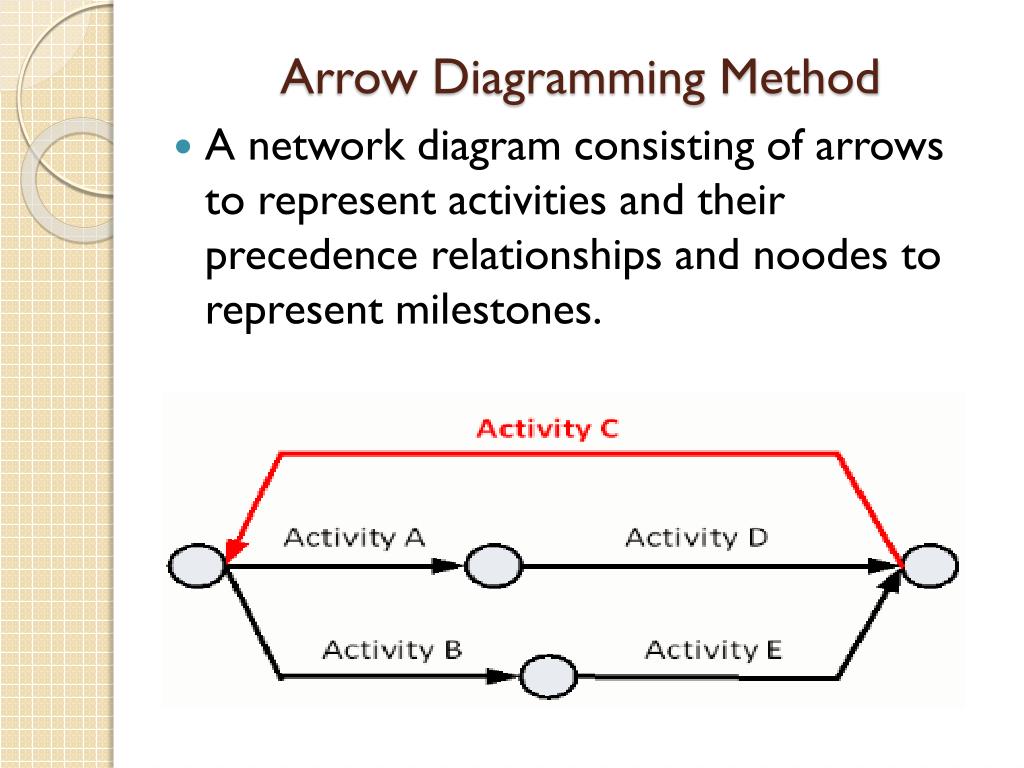 Arrow Diagramming Method

A network diagram consisting of arrows to represent activities and their precedence relationships and noodes to represent milestones.

Activity C

Activity A

Activity D

Activity B

Activity E